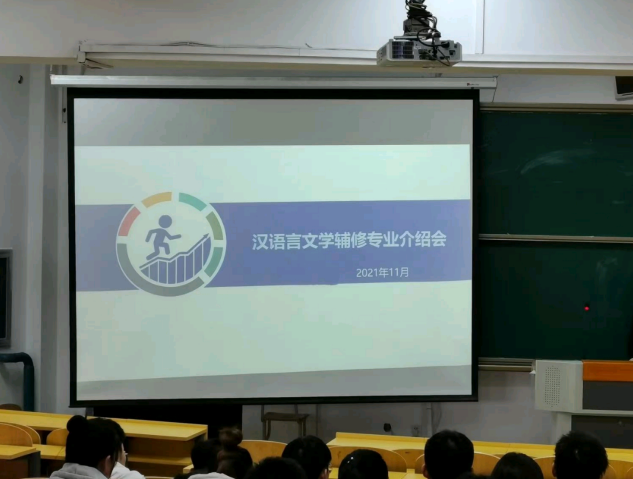 汉语言文学辅修专业介绍会

2021年11月